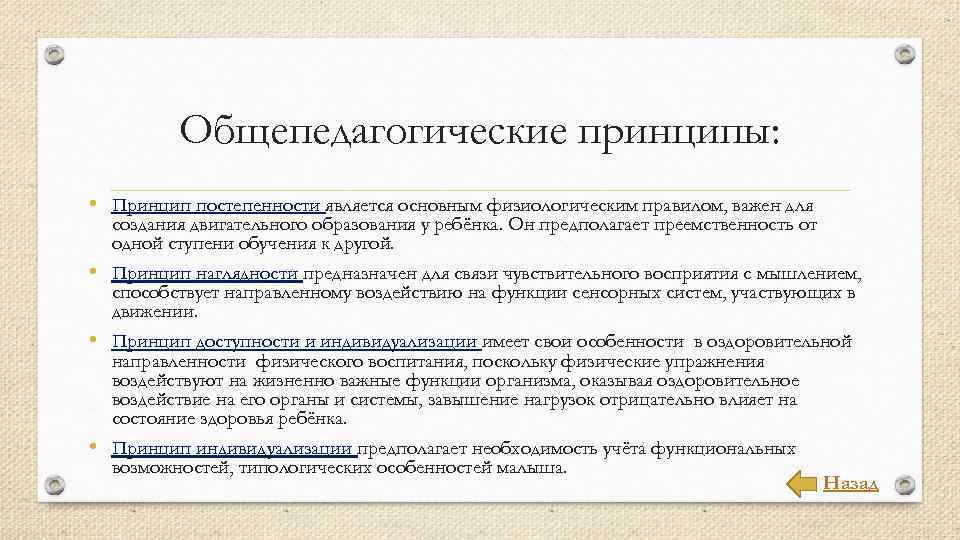 Общепедагогические принципы:

• Принцип постепенности является основным физиологическим правилом, важен для создания двигательного образования у ребёнка. Он предполагает преемственность от одной ступени обучения к другой.

• Принцип наглядности предназначен для связи чувствительного восприятия с мышлением, способствует направленному воздействию на функции сенсорных систем, участвующих в движении.

• Принцип доступности и индивидуализации имеет свои особенности в оздоровительной направленности физического воспитания, поскольку физические упражнения воздействуют на жизненно важные функции организма, оказывая оздоровительное воздействие на его органы и системы, завышение нагрузок отрицательно влияет на состояние здоровья ребёнка.

• Принцип индивидуализации предполагает необходимость учёта функциональных возможностей, типологических особенностей малыша.

Назад